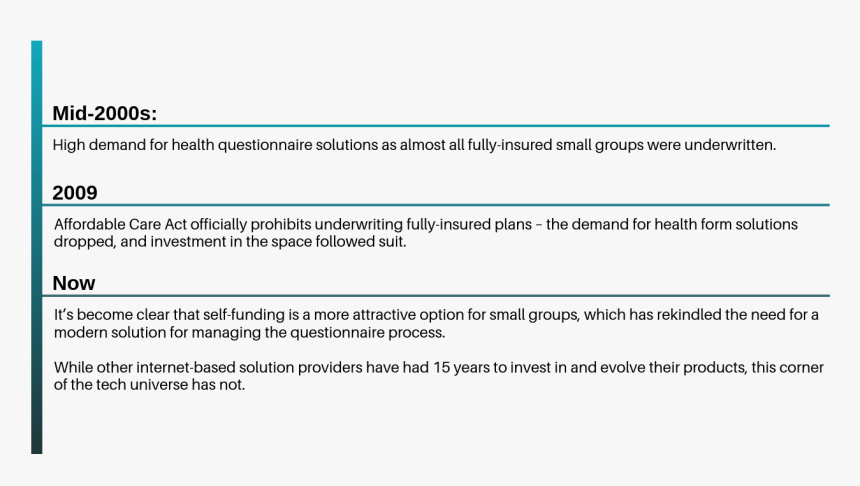 Mid-2000s:

High demand for health questionnaire solutions as almost all fully-insured small groups were underwritten.

2009

Affordable Care Act officially prohibits underwriting fully-insured plans – the demand for health form solutions dropped, and investment in the space followed suit.

Now

It's become clear that self-funding is a more attractive option for small groups, which has rekindled the need for a modern solution for managing the questionnaire process.

While other internet-based solution providers have had 15 years to invest in and evolve their products, this corner of the tech universe has not.